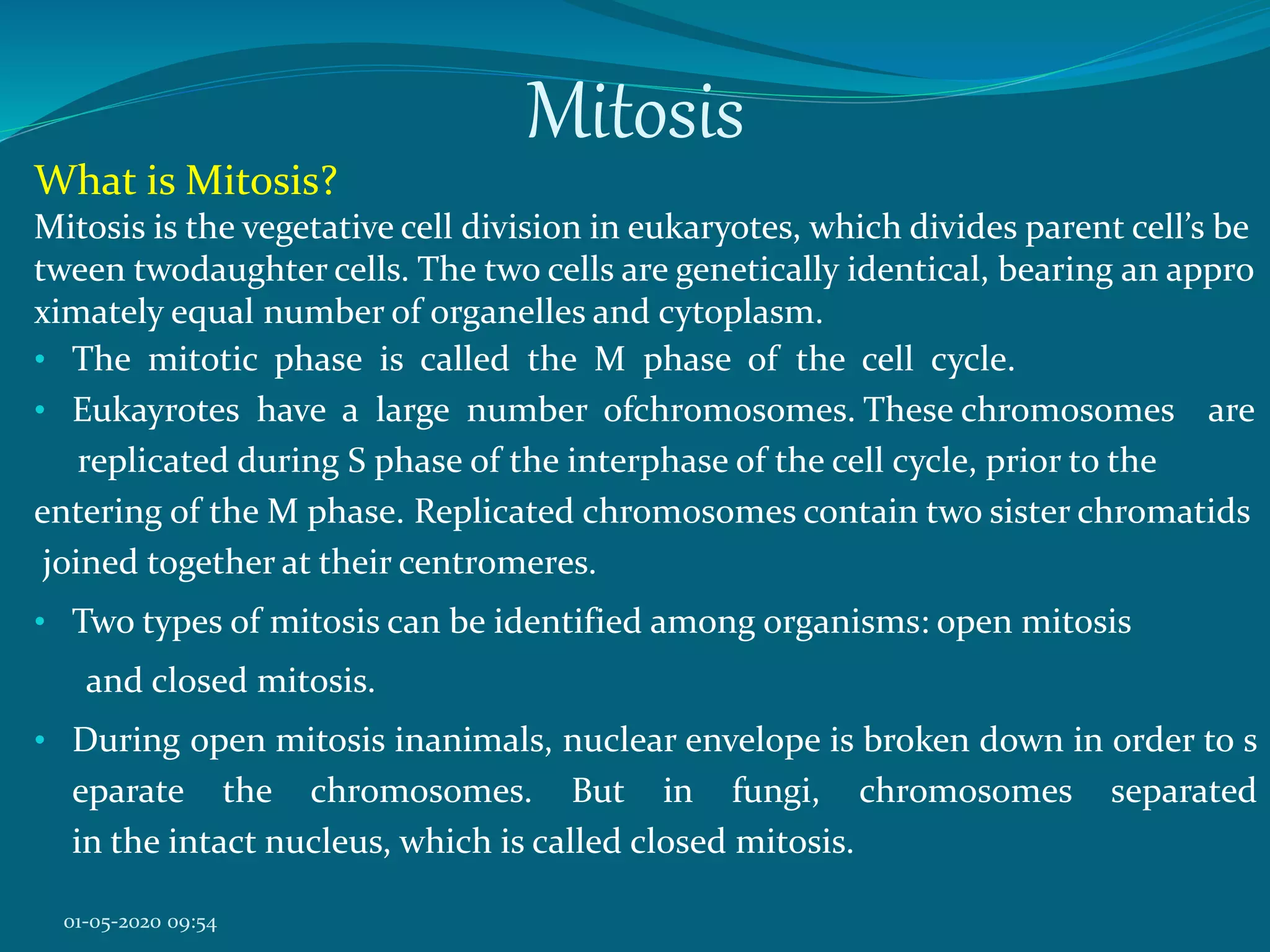 Mitosis

What is Mitosis?

Mitosis is the vegetative cell division in eukaryotes, which divides parent cell's be tween twodaughter cells. The two cells are genetically identical, bearing an appro ximately equal number of organelles and cytoplasm.

• The mitotic phase is called the M phase of the cell cycle.

• Eukayrotes have a large number ofchromosomes. These chromosomes are replicated during S phase of the interphase of the cell cycle, prior to the entering of the M phase. Replicated chromosomes contain two sister chromatids joined together at their centromeres.

• Two types of mitosis can be identified among organisms: open mitosis and closed mitosis.

• During open mitosis inanimals, nuclear envelope is broken down in order to s eparate the chromosomes. But in fungi, chromosomes separated in the intact nucleus, which is called closed mitosis.

01-05-2020 09:54